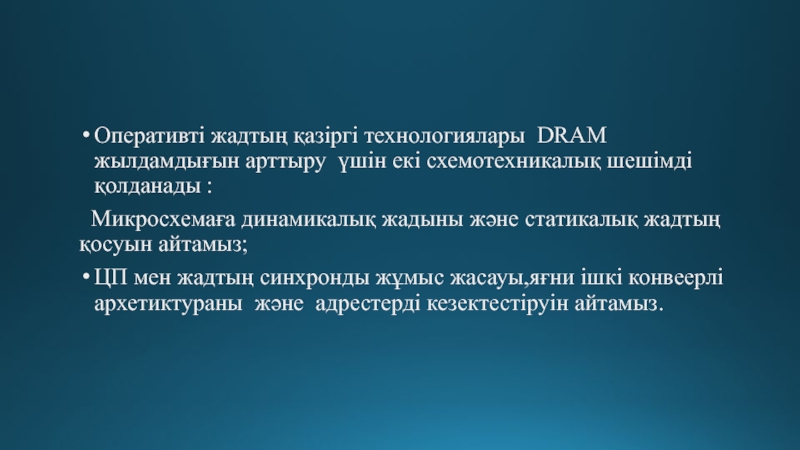 • Оперативті жадтың қазіргі технологиялары DRAM жылдамдығын арттыру үшін екі схемотехникалық шешімді қолданады :

Микросхемаға динамикалық жадыны және статикалық жадтың қосуын айтамыз;

• ЦП мен жадтың синхронды жұмыс жасауы,яғни ішкі конвеерлі архетиктураны және адрестерді кезектестіруін айтамыз.